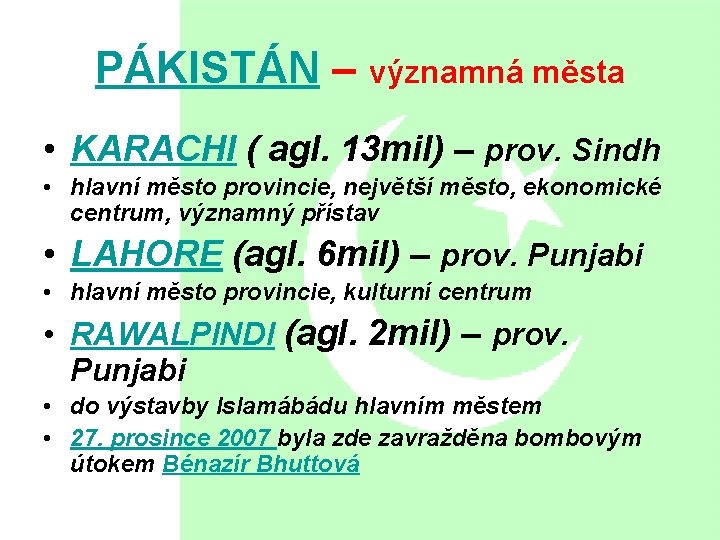 PÁKISTÁN – významná města

• KARACHI ( agl. 13mil) – prov. Sindh
• hlavní město provincie, největší město, ekonomické centrum, významný přístav
• LAHORE (agl. 6mil) – prov. Punjabi
• hlavní město provincie, kulturní centrum
• RAWALPINDI (agl. 2mil) – prov. Punjabi
• do výstavby Islamábádu hlavním městem
• 27. prosince 2007 byla zde zavražděna bombovým útokem Bénazír Bhuttová